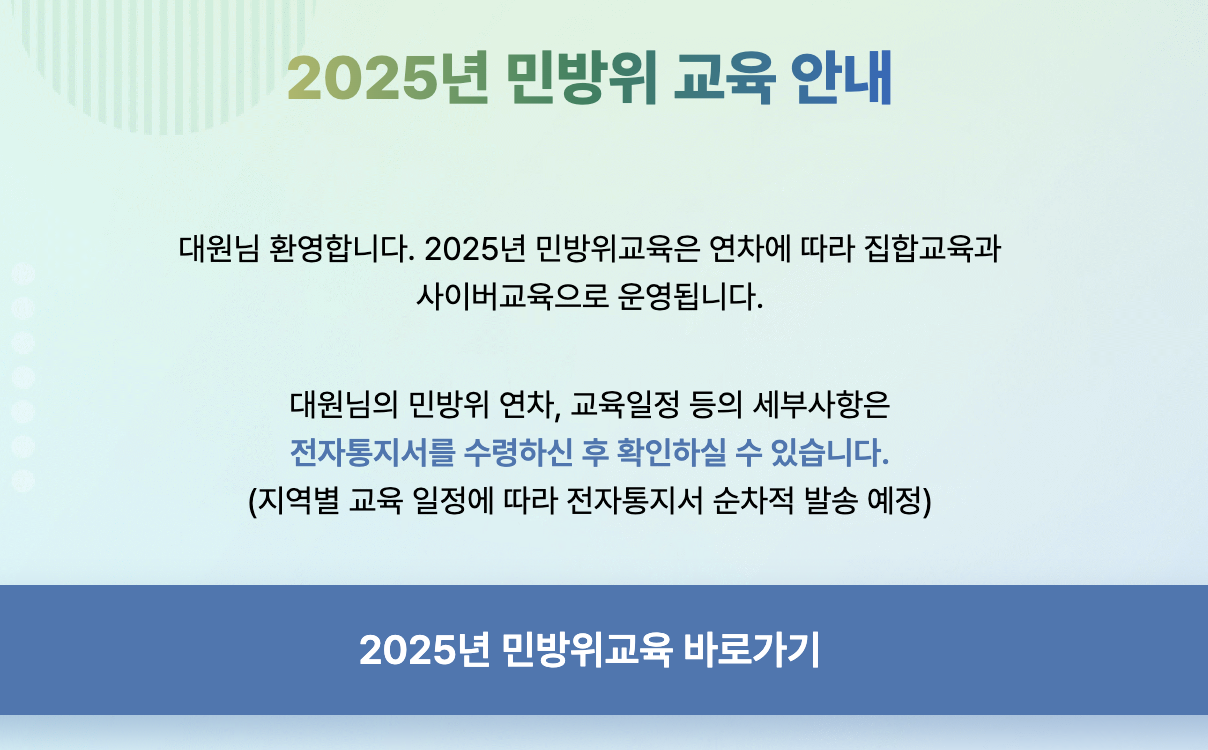 2025년 민방위 교육 안내

대원님 환영합니다. 2025년 민방위교육은 연차에 따라 집합교육과 사이버교육으로 운영됩니다.

대원님의 민방위 연차, 교육일정 등의 세부사항은
전자통지서를 수령하신 후 확인하실 수 있습니다.
(지역별 교육 일정에 따라 전자통지서 순차적 발송 예정)

2025년 민방위교육 바로가기